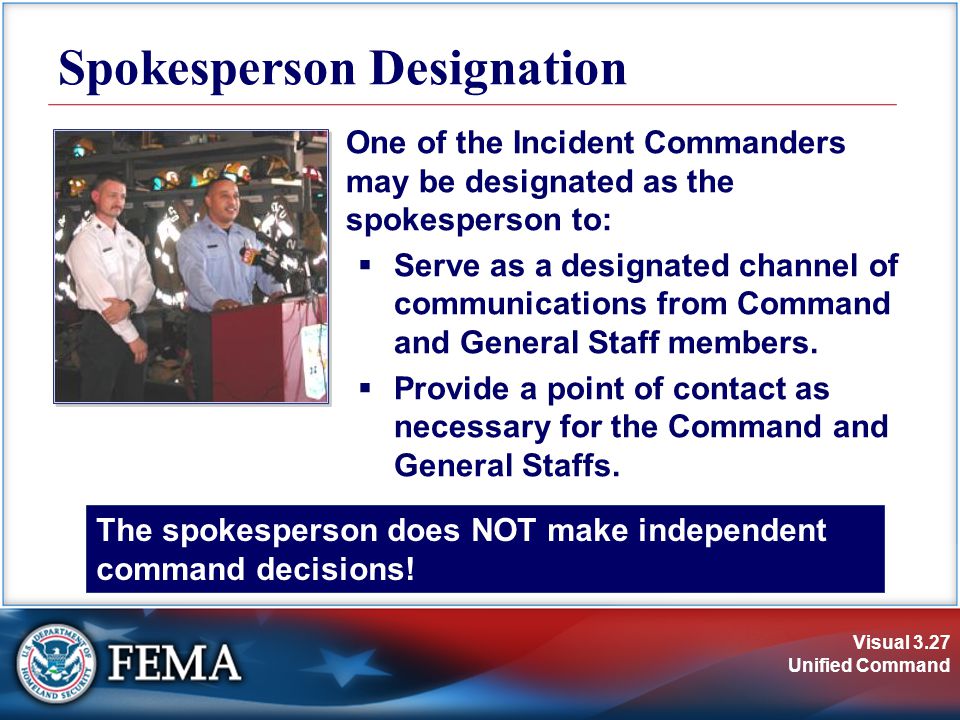 Spokesperson Designation

One of the Incident Commanders may be designated as the spokesperson to:

▪ Serve as a designated channel of communications from Command and General Staff members.

▪ Provide a point of contact as necessary for the Command and General Staffs.

The spokesperson does NOT make independent command decisions!

U.S. DEPARTMENT OF HOMELAND SECURITY

FEMA

Visual 3.27
Unified Command